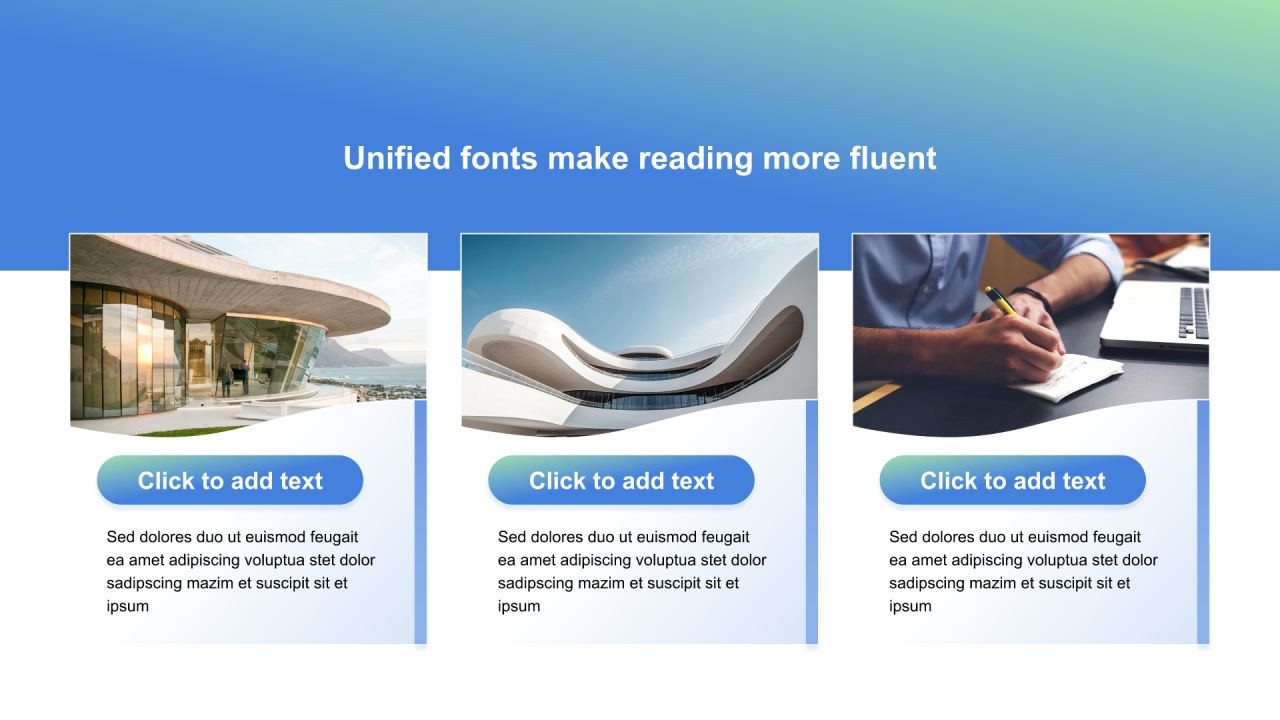 Unified fonts make reading more fluent

Click to add text

Sed dolores duo ut euismod feugait ea amet adipiscing voluptua stet dolor sadipscing mazim et suscipit sit et ipsum

Click to add text

Sed dolores duo ut euismod feugait ea amet adipiscing voluptua stet dolor sadipscing mazim et suscipit sit et ipsum

Click to add text

Sed dolores duo ut euismod feugait ea amet adipiscing voluptua stet dolor sadipscing mazim et suscipit sit et ipsum